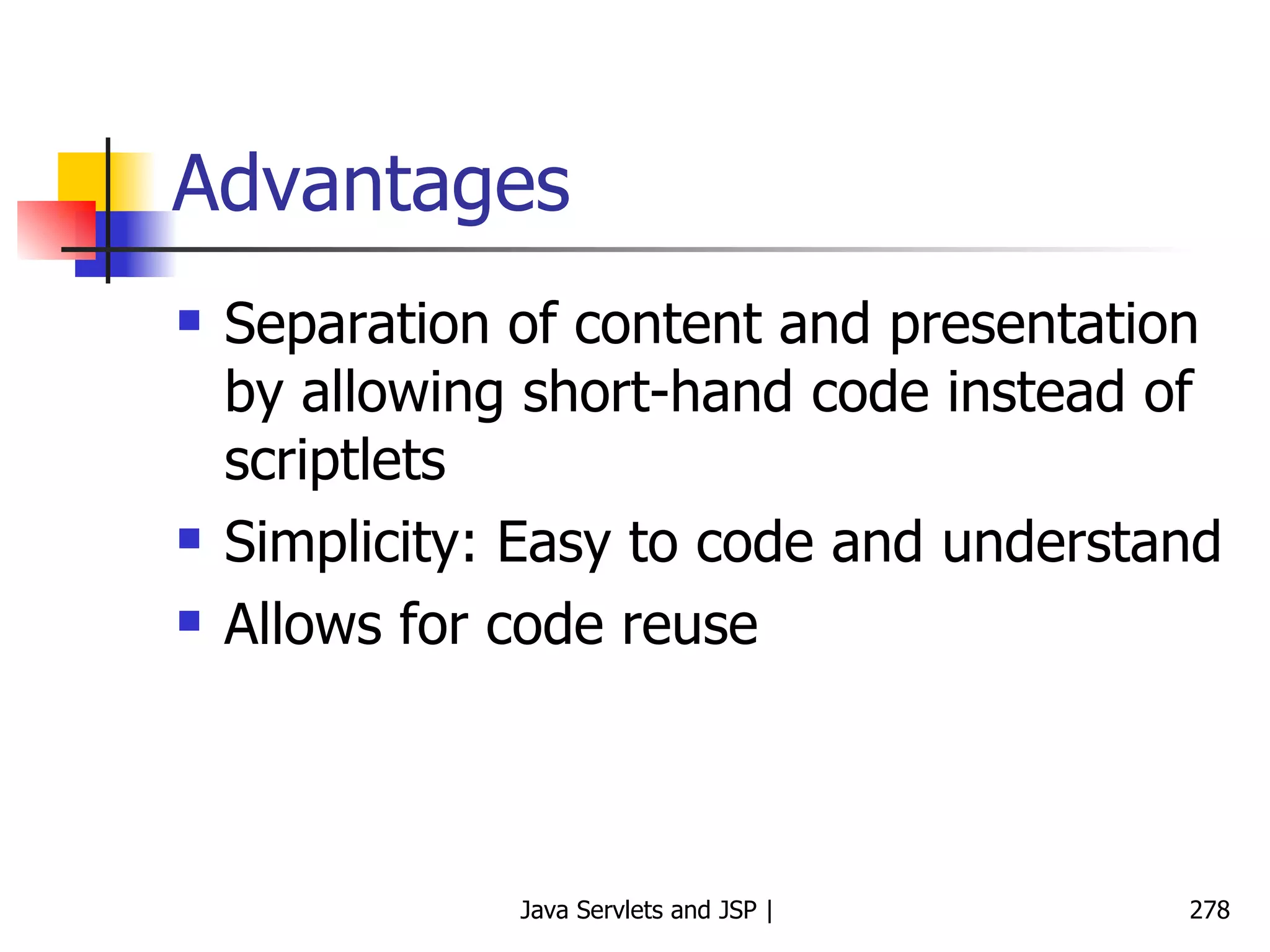 Advantages

- Separation of content and presentation by allowing short-hand code instead of scriptlets
- Simplicity: Easy to code and understand
- Allows for code reuse

Java Servlets and JSP |

278